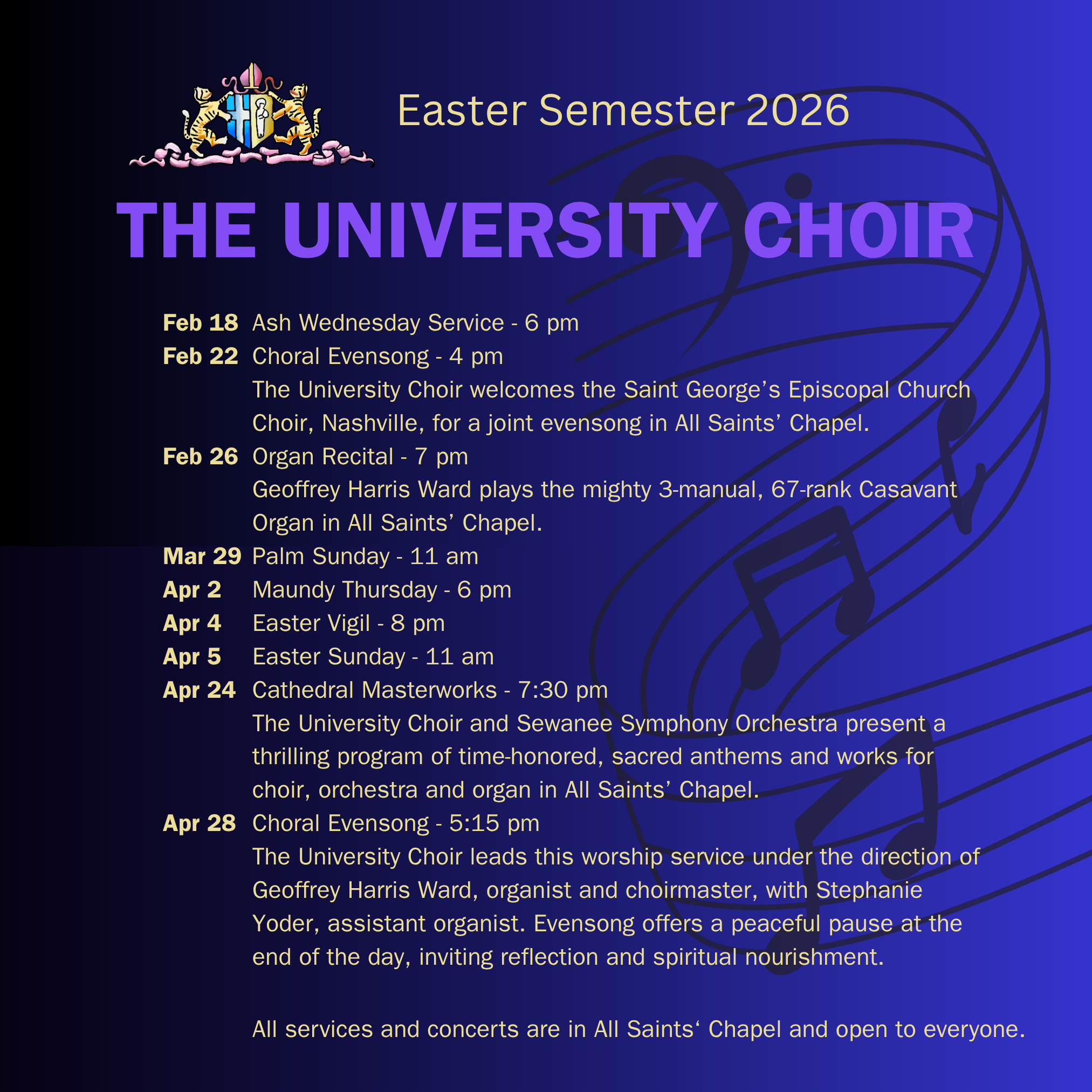 Easter Semester 2026

THE UNIVERSITY CHOIR

Feb 18 Ash Wednesday Service - 6 pm

Feb 22 Choral Evensong - 4 pm
The University Choir welcomes the Saint George’s Episcopal Church Choir, Nashville, for a joint evensong in All Saints’ Chapel.

Feb 26 Organ Recital - 7 pm
Geoffrey Harris Ward plays the mighty 3-manual, 67-rank Casavant Organ in All Saints’ Chapel.

Mar 29 Palm Sunday - 11 am

Apr 2 Maundy Thursday - 6 pm

Apr 4 Easter Vigil - 8 pm

Apr 5 Easter Sunday - 11 am

Apr 24 Cathedral Masterworks - 7:30 pm
The University Choir and Sewanee Symphony Orchestra present a thrilling program of time-honored, sacred anthems and works for choir, orchestra and organ in All Saints’ Chapel.

Apr 28 Choral Evensong - 5:15 pm
The University Choir leads this worship service under the direction of Geoffrey Harris Ward, organist and choirmaster, with Stephanie Yoder, assistant organist. Evensong offers a peaceful pause at the end of the day, inviting reflection and spiritual nourishment.

All services and concerts are in All Saints‘ Chapel and open to everyone.